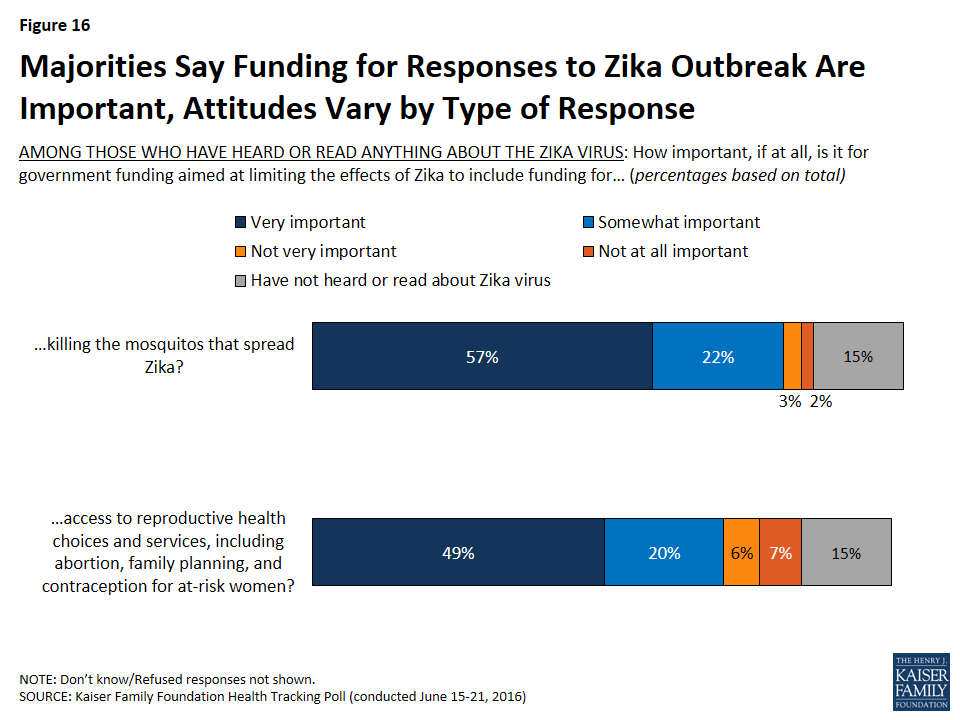 Figure 16

Majorities Say Funding for Responses to Zika Outbreak Are Important, Attitudes Vary by Type of Response

AMONG THOSE WHO HAVE HEARD OR READ ANYTHING ABOUT THE ZIKA VIRUS: How important, if at all, is it for government funding aimed at limiting the effects of Zika to include funding for… (percentages based on total)

Very important
Somewhat important
Not very important
Not at all important
Have not heard or read about Zika virus

…killing the mosquitos that spread Zika?

57%
22%
3%
2%
15%

…access to reproductive health choices and services, including abortion, family planning, and contraception for at-risk women?

49%
20%
6%
7%
15%

NOTE: Don't know/Refused responses not shown.
SOURCE: Kaiser Family Foundation Health Tracking Poll (conducted June 15-21, 2016)

THE HENRY J. KAISER FAMILY FOUNDATION